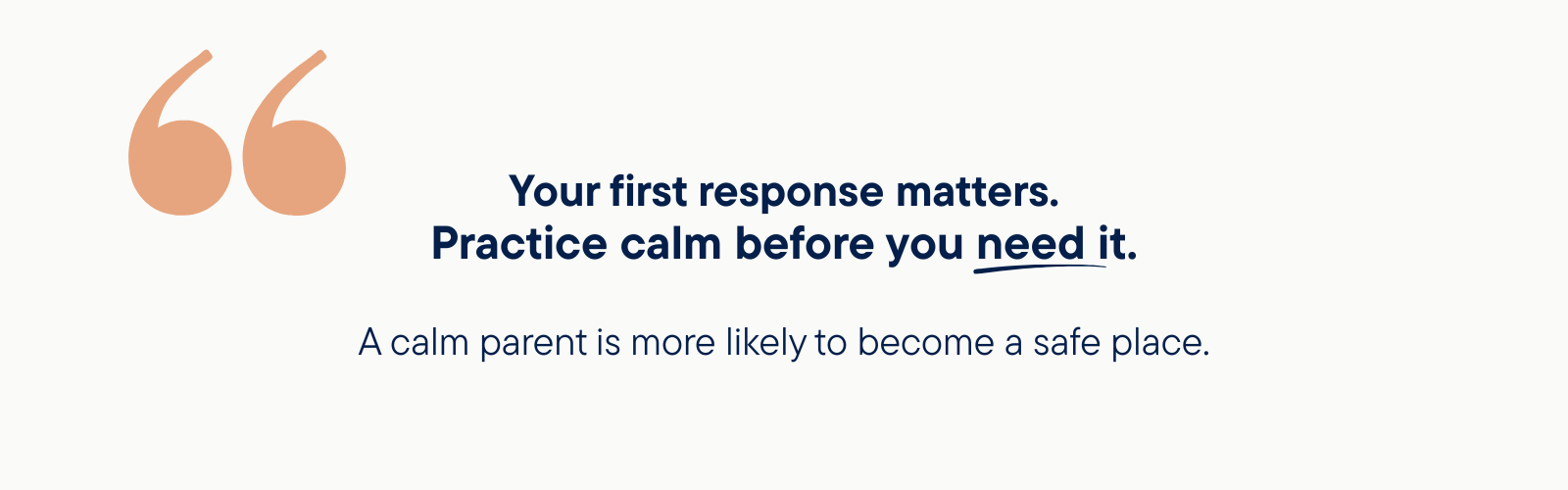 Your first response matters.
Practice calm before you need it.

A calm parent is more likely to become a safe place.